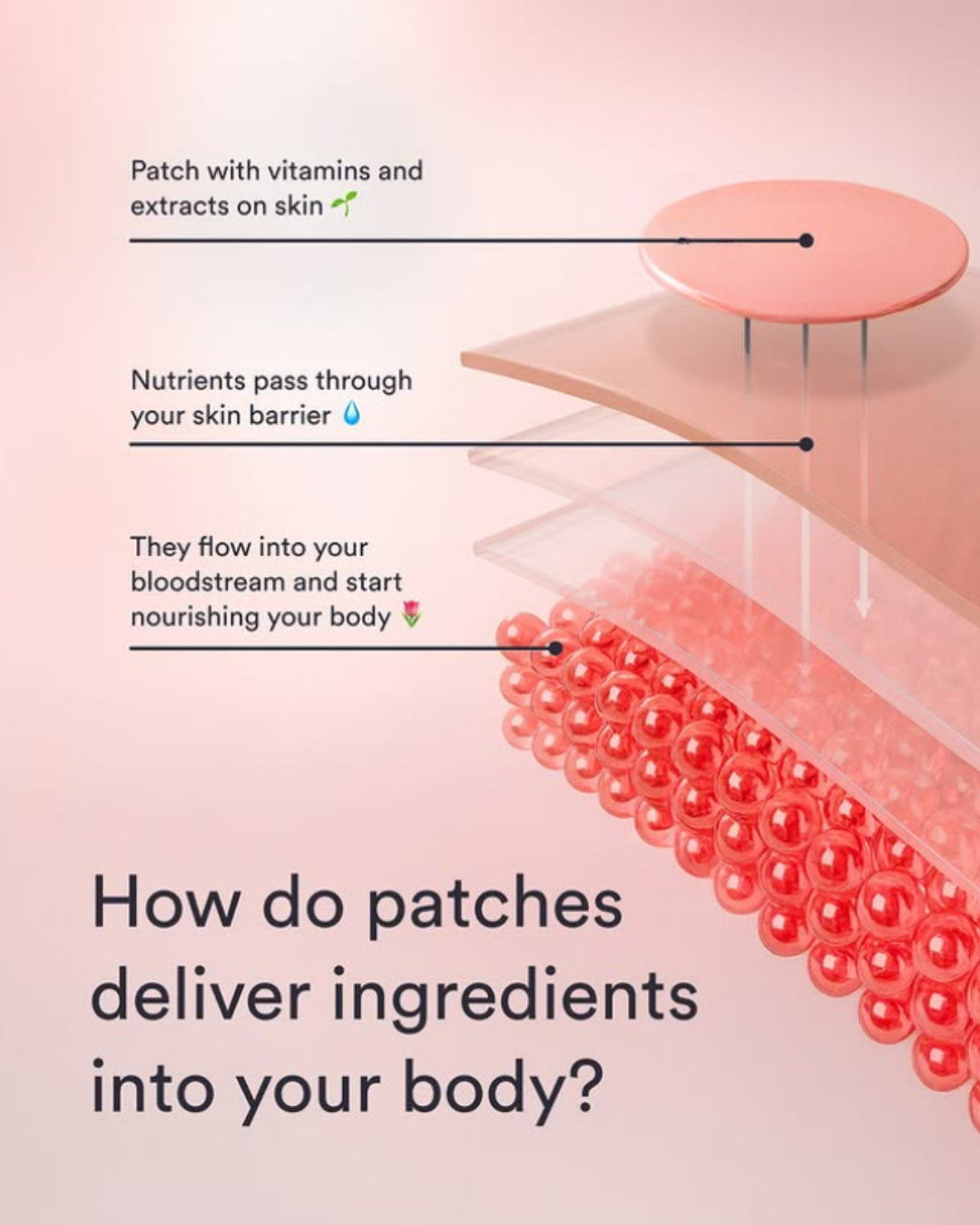 Patch with vitamins and extracts on skin 🌱

Nutrients pass through your skin barrier 💧

They flow into your bloodstream and start nourishing your body 🌷

How do patches deliver ingredients into your body?